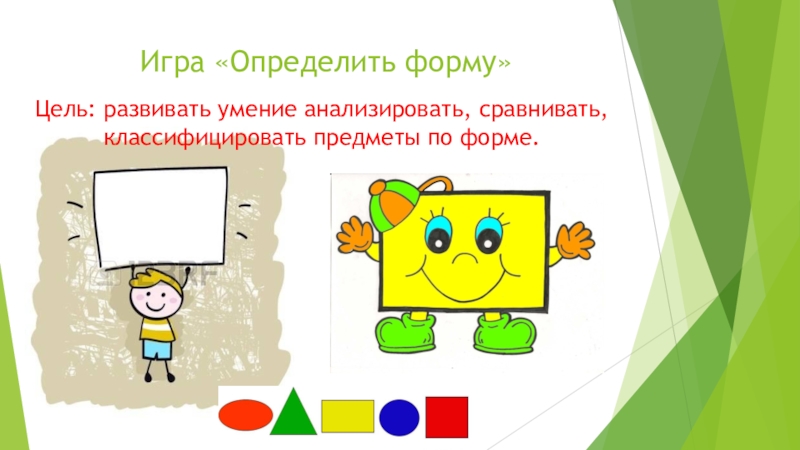 Игра «Определить форму»

Цель: развивать умение анализировать, сравнивать, классифицировать предметы по форме.